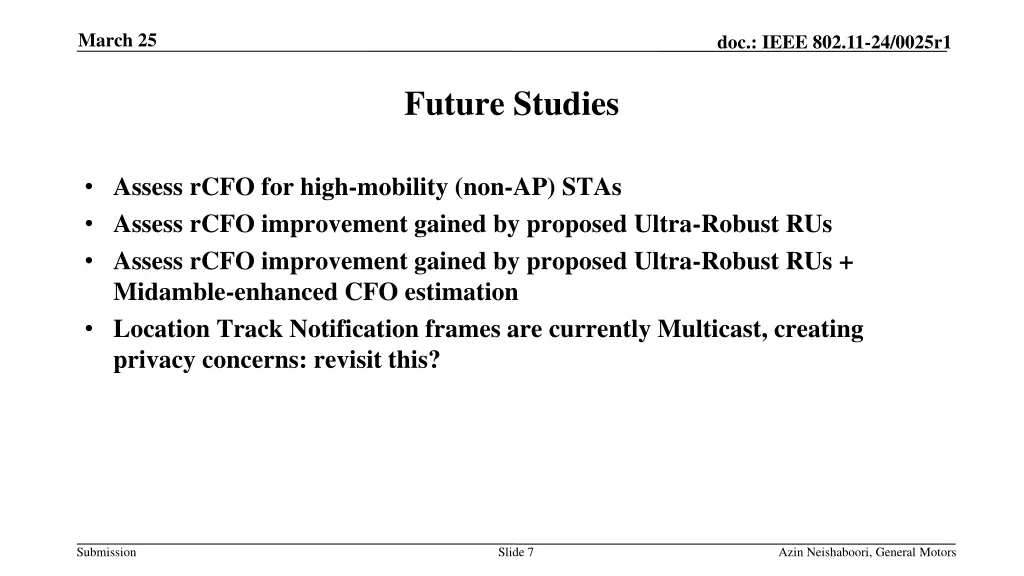 March 25

doc.: IEEE 802.11-24/0025r1

Future Studies

• Assess rCFO for high-mobility (non-AP) STAs
• Assess rCFO improvement gained by proposed Ultra-Robust RUs
• Assess rCFO improvement gained by proposed Ultra-Robust RUs + Midamble-enhanced CFO estimation
• Location Track Notification frames are currently Multicast, creating privacy concerns: revisit this?

Submission

Slide 7

Azin Neishaboori, General Motors